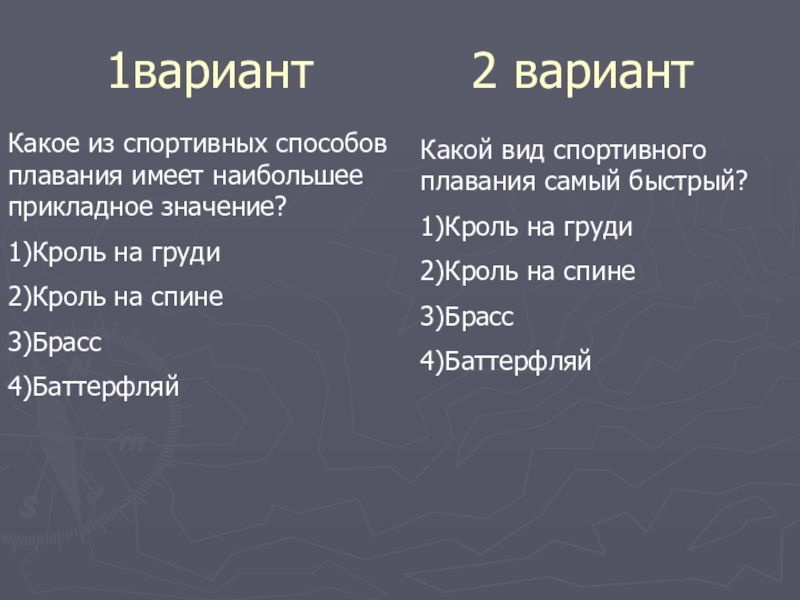 1вариант

Какое из спортивных способов плавания имеет наибольшее прикладное значение?

1)Кроль на груди

2)Кроль на спине

3)Брасс

4)Баттерфляй

2 вариант

Какой вид спортивного плавания самый быстрый?

1)Кроль на груди

2)Кроль на спине

3)Брасс

4)Баттерфляй